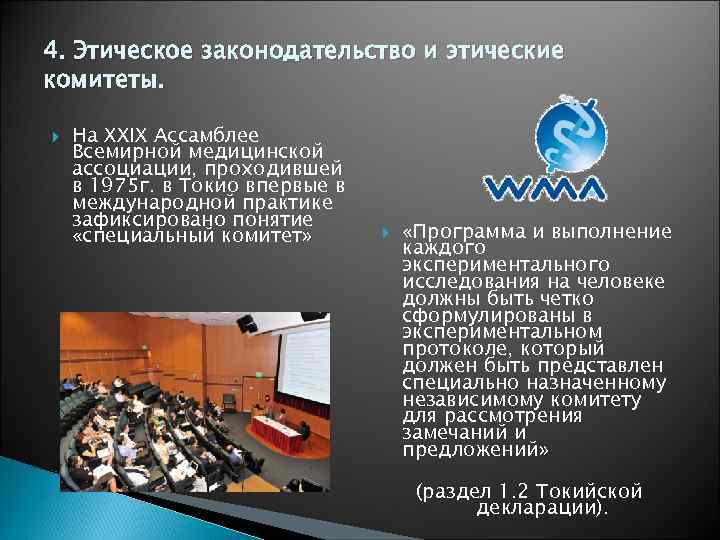 4. Этическое законодательство и этические комитеты.

На XXIX Ассамблее Всемирной медицинской ассоциации, проходившей в 1975г. в Токио впервые в международной практике зафиксировано понятие «специальный комитет»

WMA

«Программа и выполнение каждого экспериментального исследования на человеке должны быть четко сформулированы в экспериментальном протоколе, который должен быть представлен специально назначенному независимому комитету для рассмотрения замечаний и предложений»

(раздел 1.2 Токийской декларации).